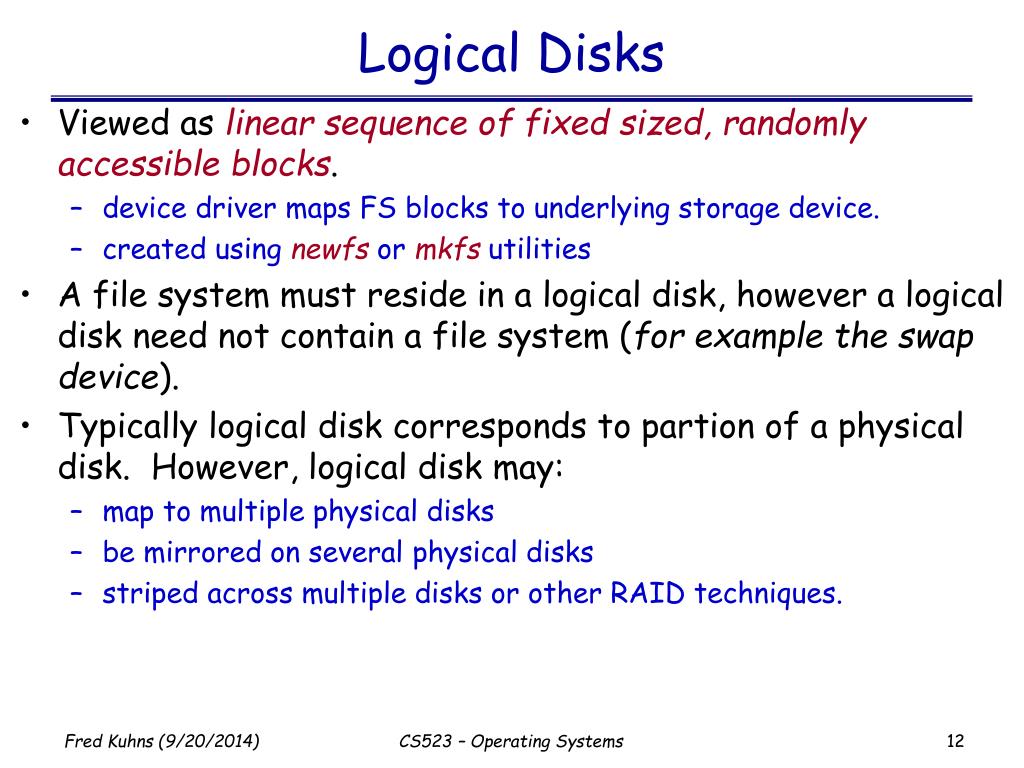 Logical Disks

• Viewed as linear sequence of fixed sized, randomly accessible blocks.
  – device driver maps FS blocks to underlying storage device.
  – created using newfs or mkfs utilities
• A file system must reside in a logical disk, however a logical disk need not contain a file system (for example the swap device).
• Typically logical disk corresponds to partion of a physical disk. However, logical disk may:
  – map to multiple physical disks
  – be mirrored on several physical disks
  – striped across multiple disks or other RAID techniques.

Fred Kuhns (9/20/2014)

CS523 – Operating Systems

12